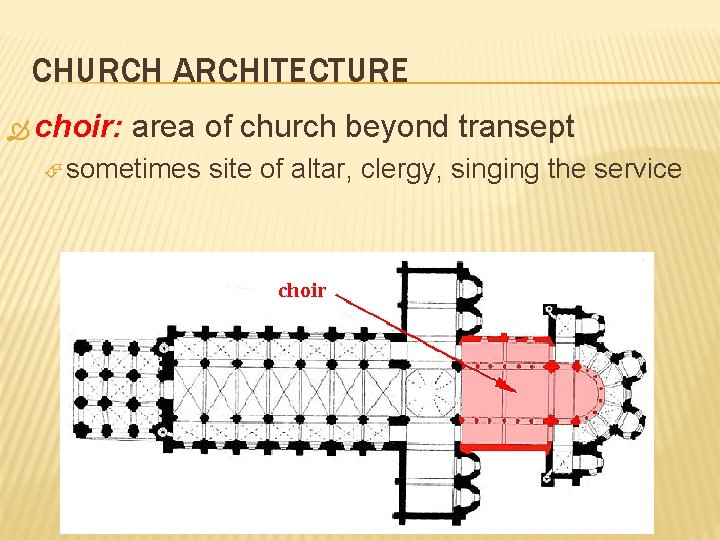 CHURCH ARCHITECTURE

choir: area of church beyond transept

sometimes site of altar, clergy, singing the service

choir